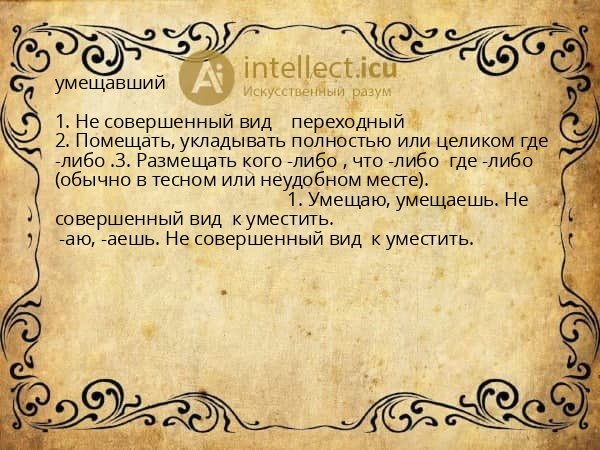 Ai intellect.icu
Искусственный разум

умещавший

1. Не совершенный вид переходный
2. Помещать, укладывать полностью или целиком где -либо .3. Размещать кого -либо , что -либо где -либо (обычно в тесном или неудобном месте).
1. Умещаю, умещаешь. Не совершенный вид к уместить.
-аю, -аешь. Не совершенный вид к уместить.